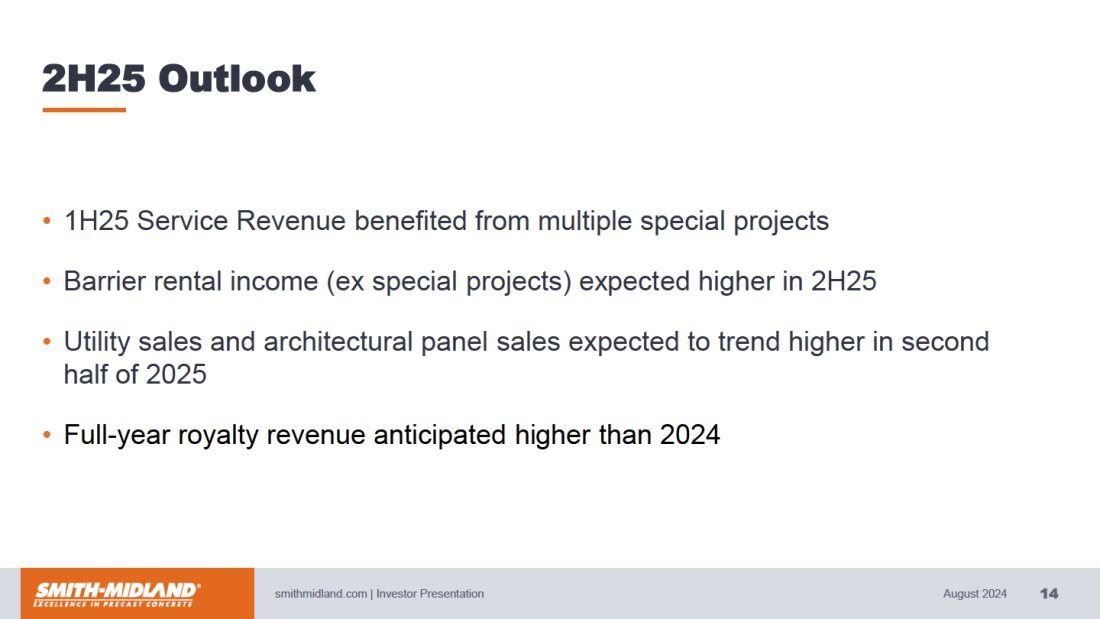 2H25 Outlook

• 1H25 Service Revenue benefited from multiple special projects

• Barrier rental income (ex special projects) expected higher in 2H25

• Utility sales and architectural panel sales expected to trend higher in second half of 2025

• Full-year royalty revenue anticipated higher than 2024

SMITH-MIDLAND®
EXCELLENCE IN PRECAST CONCRETE

smithmidland.com | Investor Presentation

August 2024

14